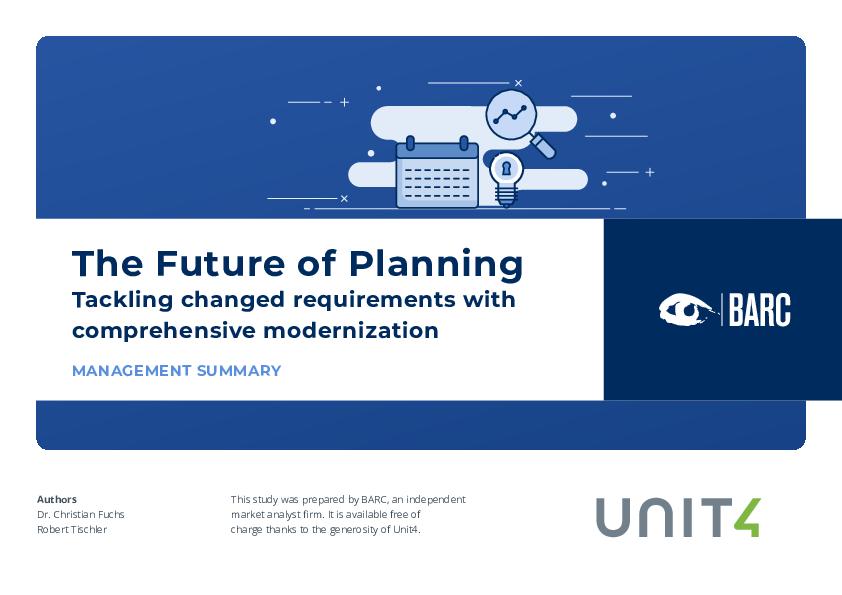 The Future of Planning
Tackling changed requirements with comprehensive modernization

MANAGEMENT SUMMARY

BARC

Authors
Dr. Christian Fuchs
Robert Tischler

This study was prepared by BARC, an independent market analyst firm. It is available free of charge thanks to the generosity of Unit4.

UNIT4